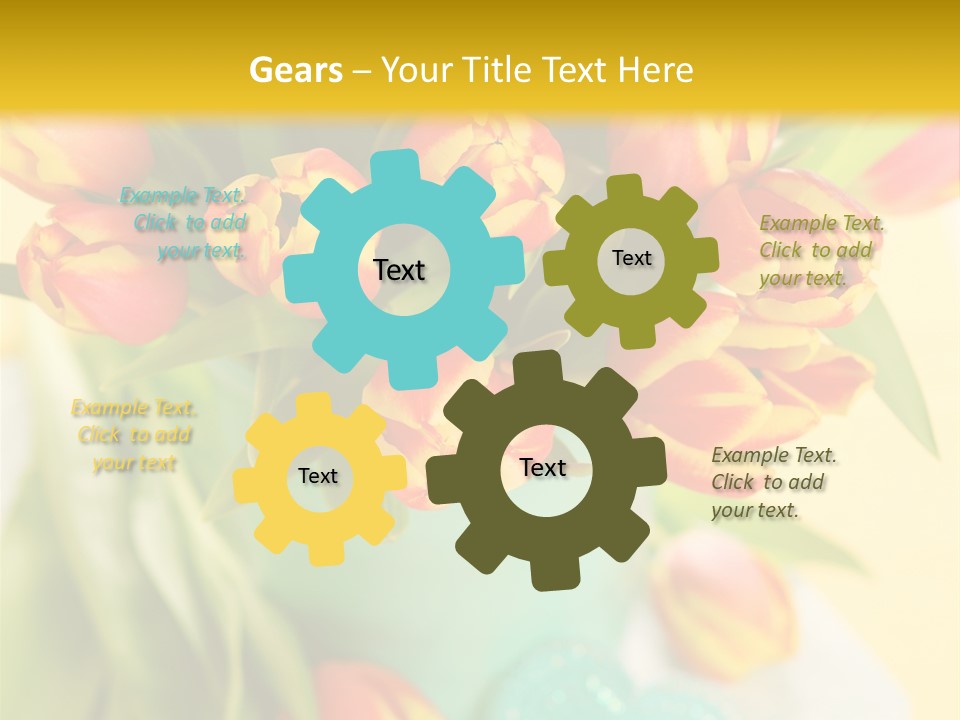 Gears – Your Title Text Here

Example Text. Click to add your text.

Text

Text

Example Text. Click to add your text.

Example Text. Click to add your text

Text

Text

Example Text. Click to add your text.